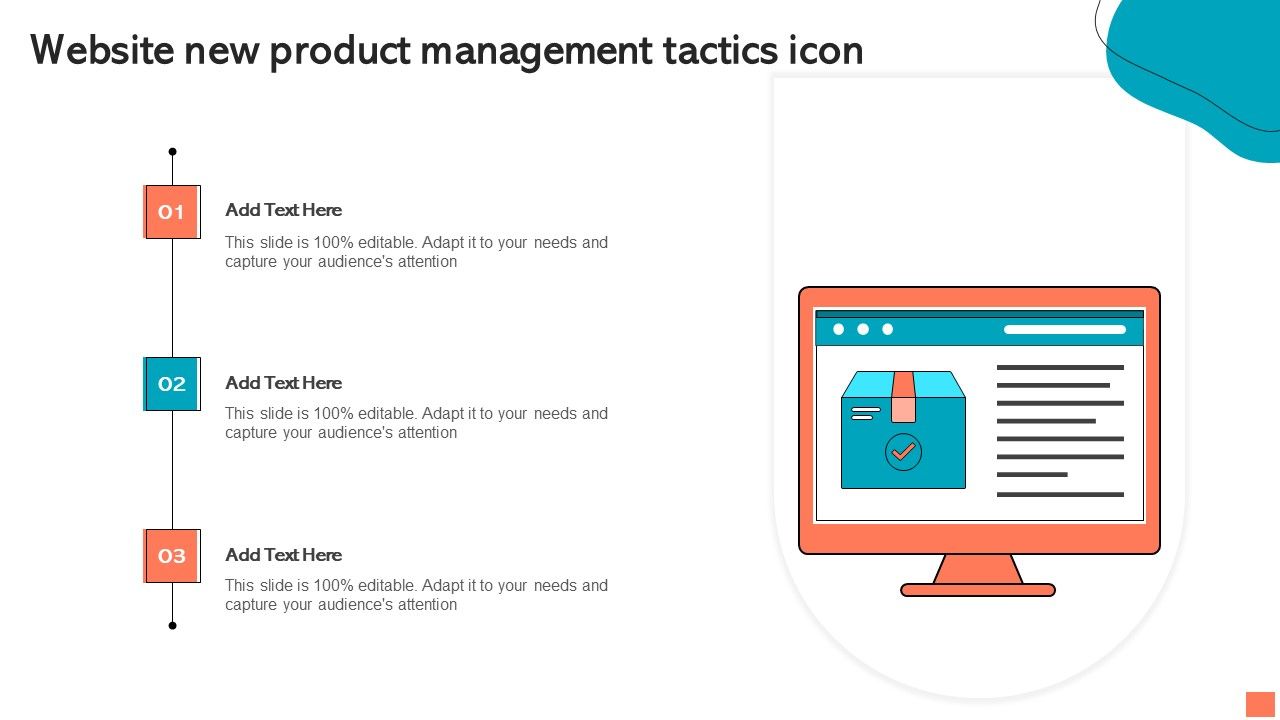 Website new product management tactics icon

01

Add Text Here

This slide is 100% editable. Adapt it to your needs and capture your audience's attention

02

Add Text Here

This slide is 100% editable. Adapt it to your needs and capture your audience's attention

03

Add Text Here

This slide is 100% editable. Adapt it to your needs and capture your audience's attention